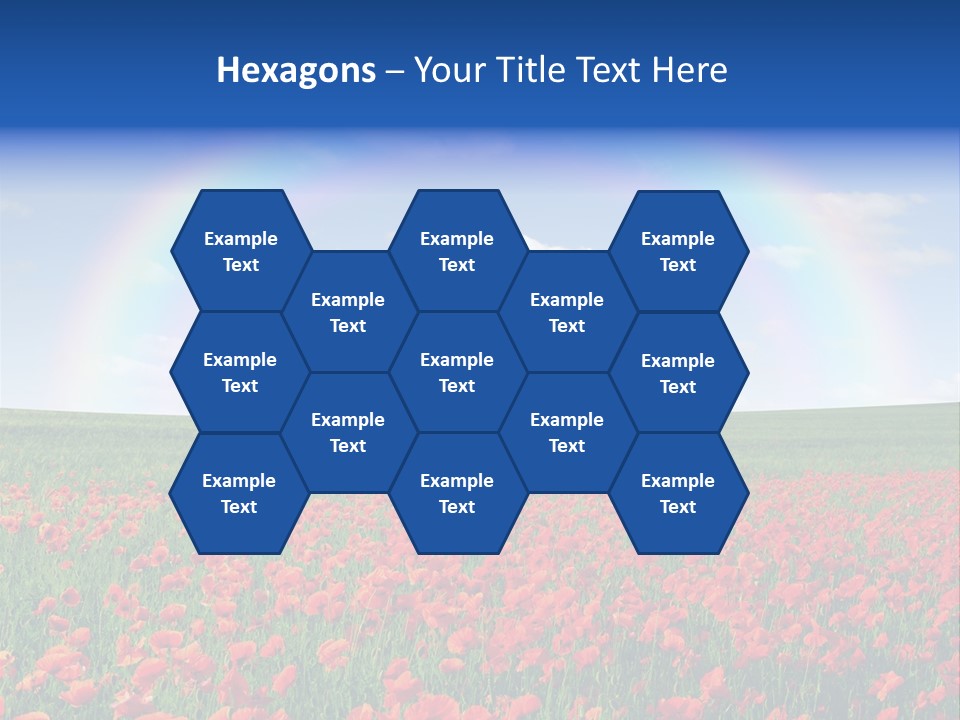 Hexagons – Your Title Text Here

Example Text

Example Text

Example Text

Example Text

Example Text

Example Text

Example Text

Example Text

Example Text

Example Text

Example Text

Example Text

Example Text